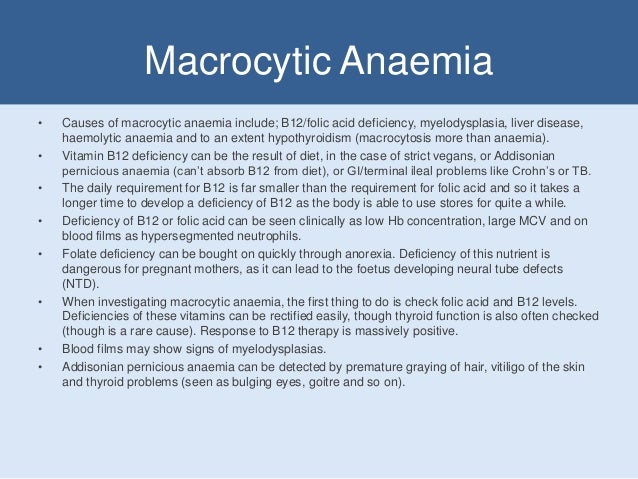 Macrocytic Anaemia

• Causes of macrocytic anaemia include; B12/folic acid deficiency, myelodysplasia, liver disease, haemolytic anaemia and to an extent hypothyroidism (macrocytosis more than anaemia).
• Vitamin B12 deficiency can be the result of diet, in the case of strict vegans, or Addisonian pernicious anaemia (can't absorb B12 from diet), or GI/terminal ileal problems like Crohn's or TB.
• The daily requirement for B12 is far smaller than the requirement for folic acid and so it takes a longer time to develop a deficiency of B12 as the body is able to use stores for quite a while.
• Deficiency of B12 or folic acid can be seen clinically as low Hb concentration, large MCV and on blood films as hypersegmented neutrophils.
• Folate deficiency can be bought on quickly through anorexia. Deficiency of this nutrient is dangerous for pregnant mothers, as it can lead to the foetus developing neural tube defects (NTD).
• When investigating macrocytic anaemia, the first thing to do is check folic acid and B12 levels. Deficiencies of these vitamins can be rectified easily, though thyroid function is also often checked (though is a rare cause). Response to B12 therapy is massively positive.
• Blood films may show signs of myelodysplasias.
• Addisonian pernicious anaemia can be detected by premature graying of hair, vitiligo of the skin and thyroid problems (seen as bulging eyes, goitre and so on).